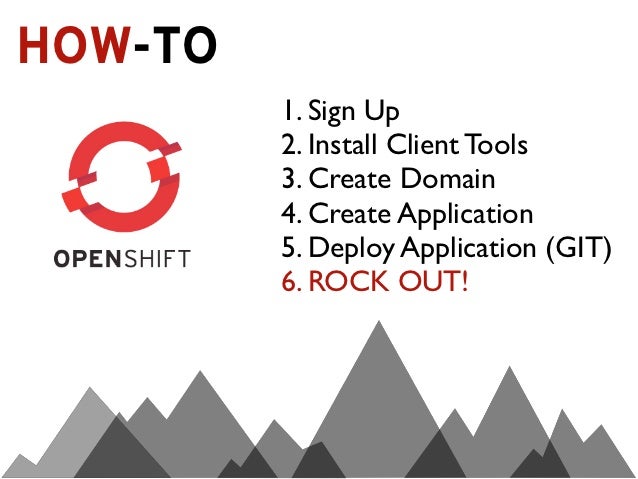 HOW-TO

OPENSHIFT

1. Sign Up
2. Install Client Tools
3. Create Domain
4. Create Application
5. Deploy Application (GIT)
6. ROCK OUT!